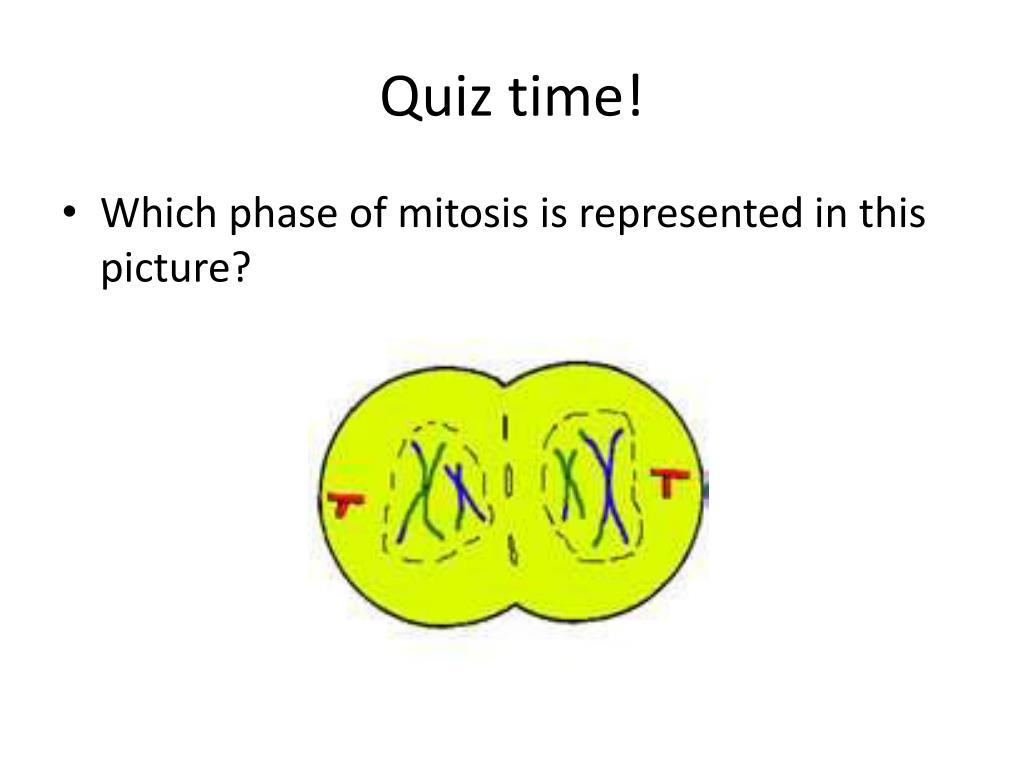 Quiz time!

• Which phase of mitosis is represented in this picture?